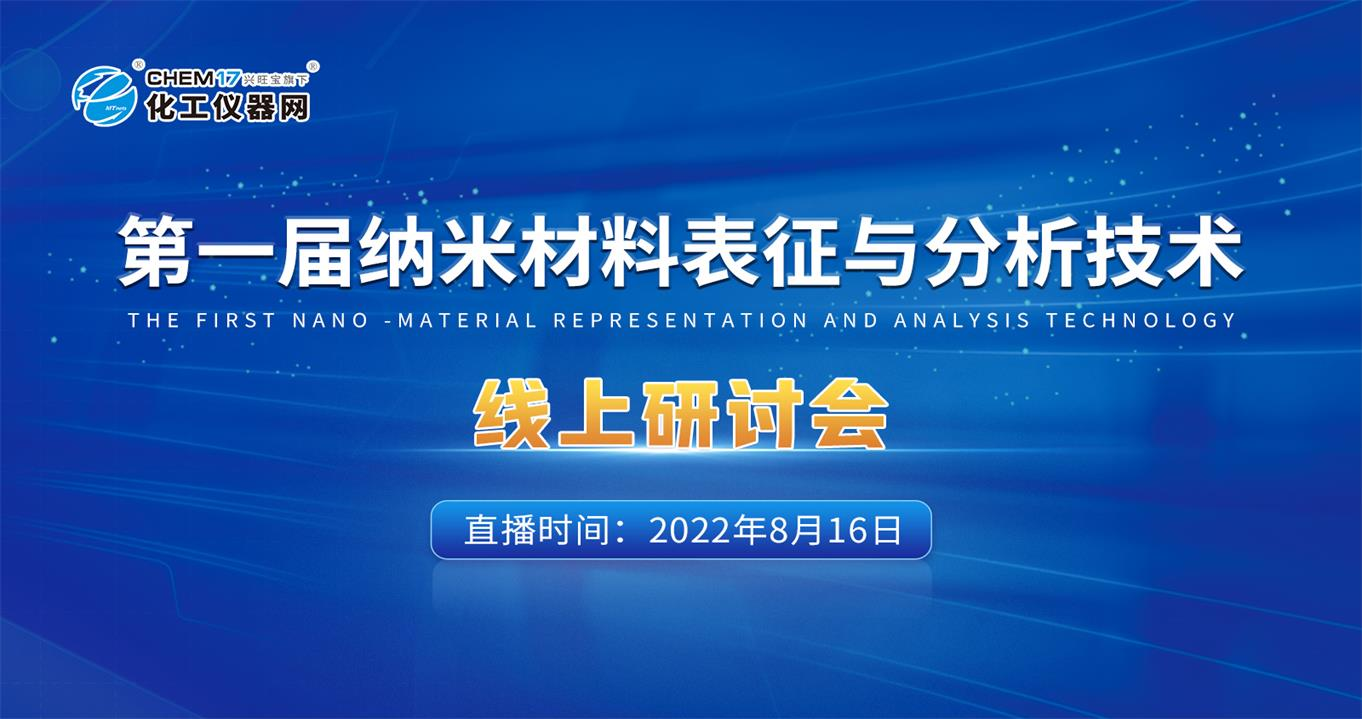 CHEM17 兴旺宝旗下
化工仪器网

第一届纳米材料表征与分析技术
THE FIRST NANO -MATERIAL REPRESENTATION AND ANALYSIS TECHNOLOGY

线上研讨会

直播时间：2022年8月16日